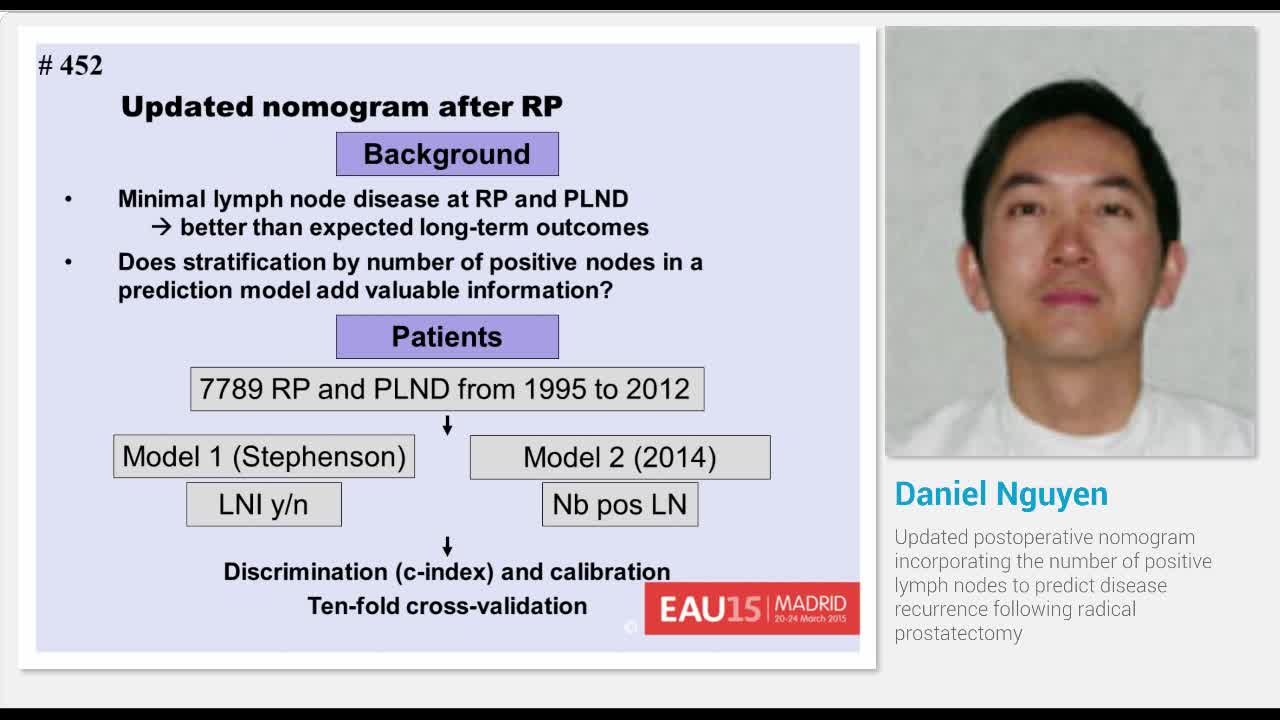 # 452

Updated nomogram after RP

Background

• Minimal lymph node disease at RP and PLND
→ better than expected long-term outcomes

• Does stratification by number of positive nodes in a prediction model add valuable information?

Patients

7789 RP and PLND from 1995 to 2012

Model 1 (Stephenson)

LNI y/n

Model 2 (2014)

Nb pos LN

Discrimination (c-index) and calibration

Ten-fold cross-validation

EAU15 | MADRID
20-24 March 2015

Daniel Nguyen

Updated postoperative nomogram incorporating the number of positive lymph nodes to predict disease recurrence following radical prostatectomy